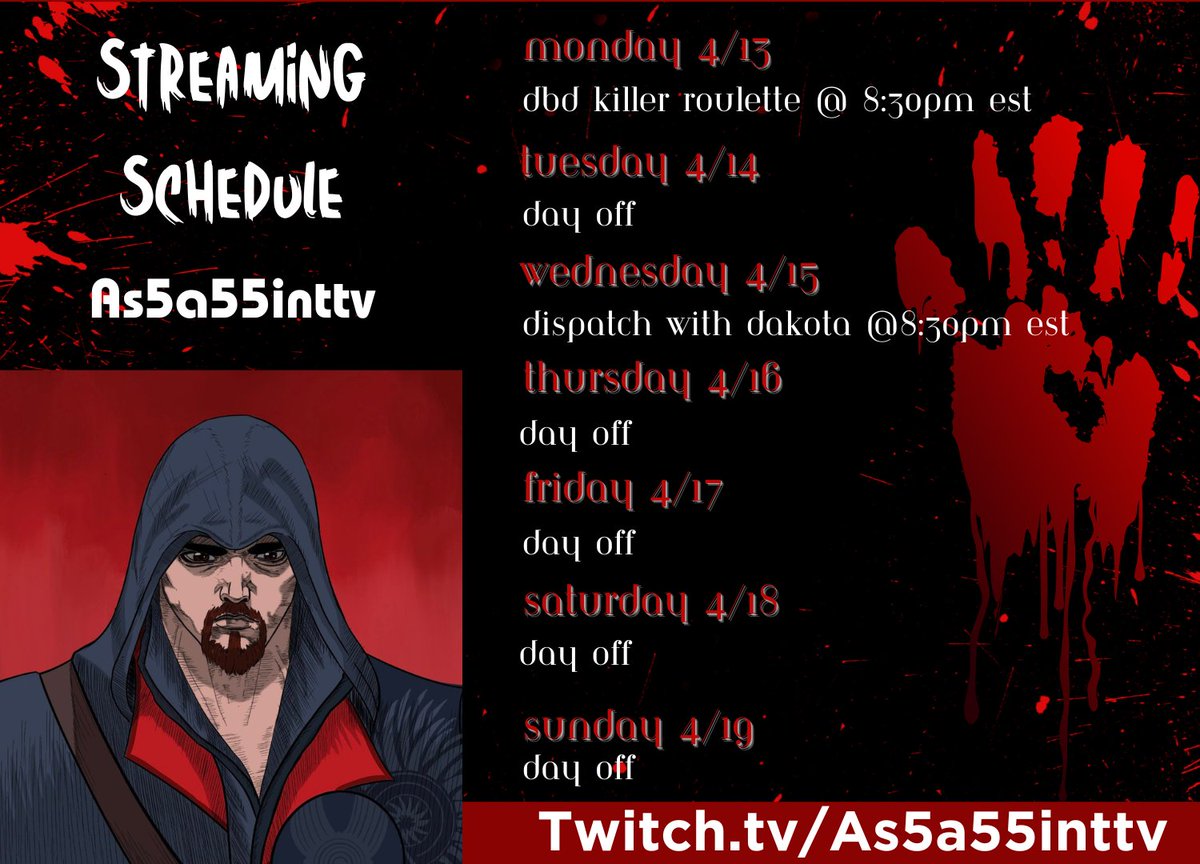 Streaming Schedule

As5a55inttv

monday 4/13
dbd killer roulette @ 8:30pm est

tuesday 4/14
day off

wednesday 4/15
dispatch with dakota @8:30pm est

thursday 4/16
day off

friday 4/17
day off

saturday 4/18
day off

sunday 4/19
day off

Twitch.tv/As5a55inttv